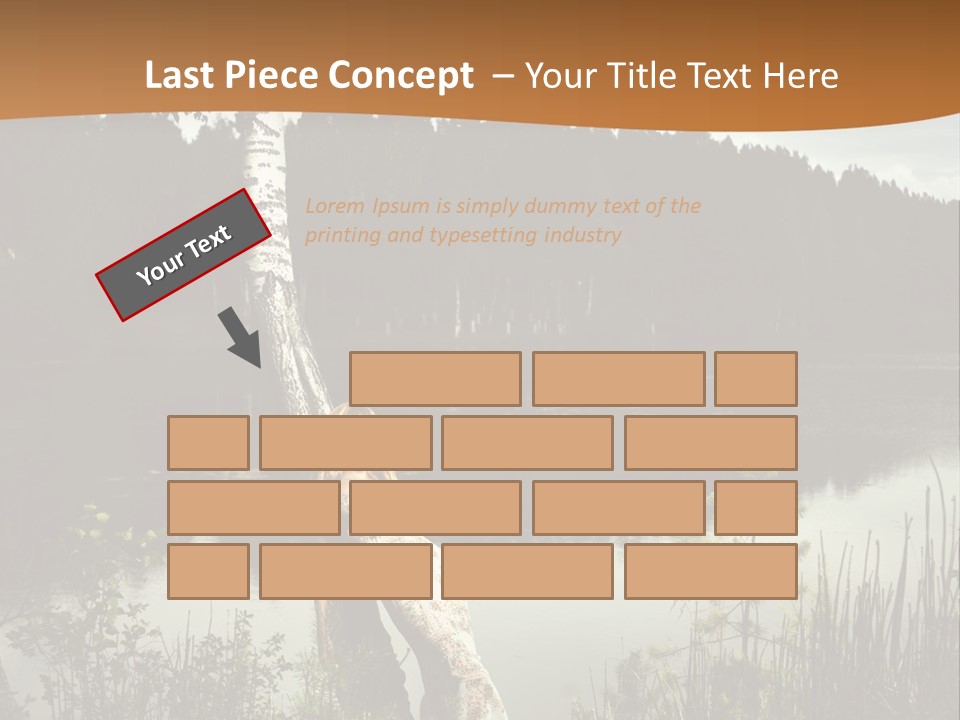 Last Piece Concept – Your Title Text Here

Your Text

Lorem Ipsum is simply dummy text of the printing and typesetting industry